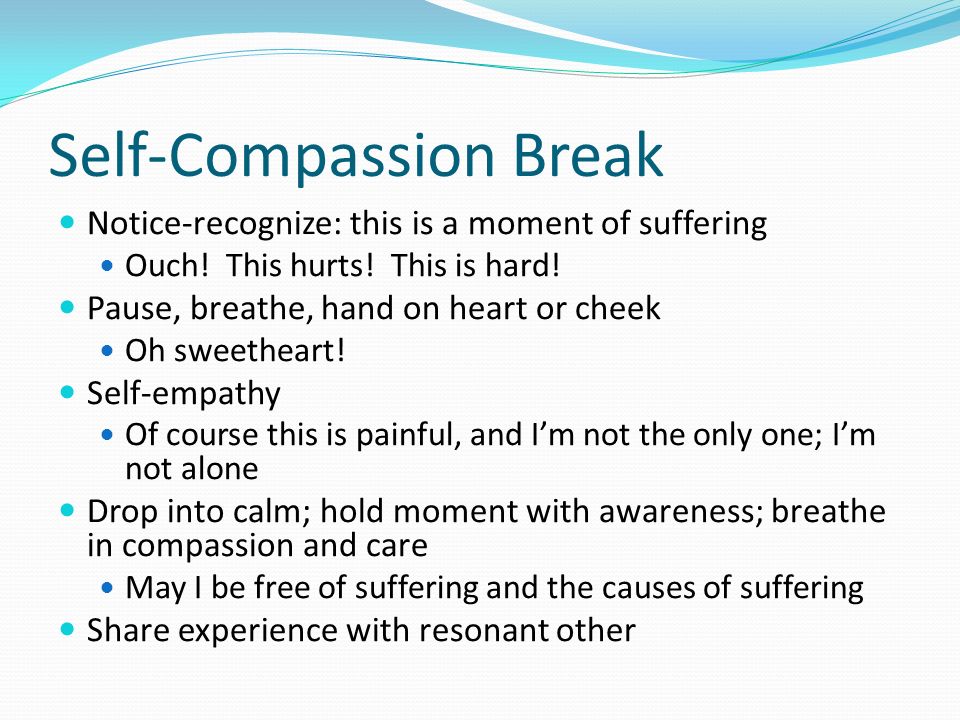 Self-Compassion Break

- Notice-recognize: this is a moment of suffering
  - Ouch!  This hurts!  This is hard!
- Pause, breathe, hand on heart or cheek
  - Oh sweetheart!
- Self-empathy
  - Of course this is painful, and I'm not the only one; I'm not alone
- Drop into calm; hold moment with awareness; breathe in compassion and care
  - May I be free of suffering and the causes of suffering
- Share experience with resonant other